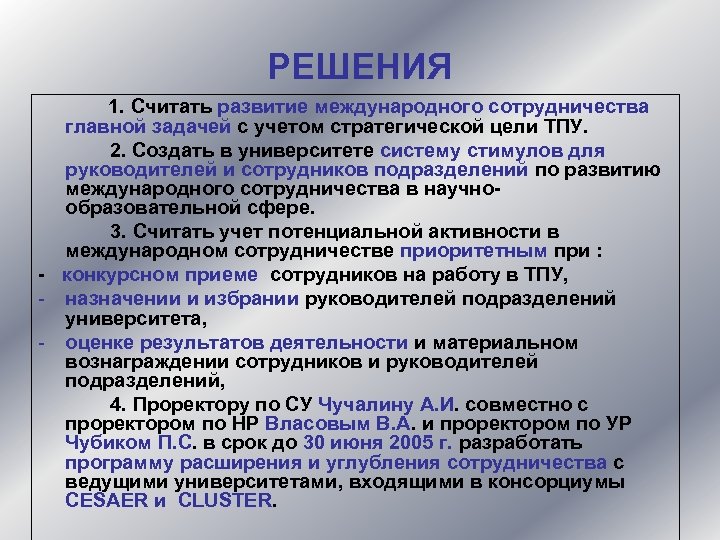 РЕШЕНИЯ

1. Считать развитие международного сотрудничества главной задачей с учетом стратегической цели ТПУ.

2. Создать в университете систему стимулов для руководителей и сотрудников подразделений по развитию международного сотрудничества в научно-образовательной сфере.

3. Считать учет потенциальной активности в международном сотрудничестве приоритетным при :

- конкурсном приеме сотрудников на работу в ТПУ,
- назначении и избрании руководителей подразделений университета,
- оценке результатов деятельности и материальном вознаграждении сотрудников и руководителей подразделений,

4. Проректору по СУ Чучалину А.И. совместно с проректором по НР Власовым В.А. и проректором по УР Чубиком П.С. в срок до 30 июня 2005 г. разработать программу расширения и углубления сотрудничества с ведущими университетами, входящими в консорциумы CESAER и CLUSTER.